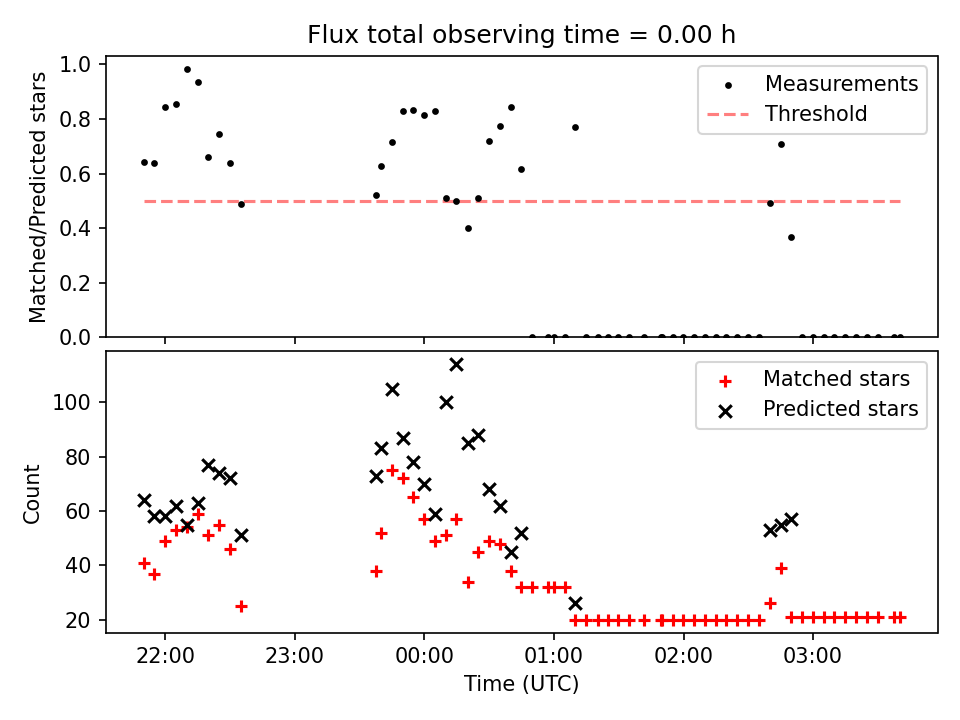 Flux total observing time = 0.00 h

Matched/Predicted stars

1.0
0.8
0.6
0.4
0.2
0.0

Measurements
Threshold

Count

100
80
60
40
20

Matched stars
Predicted stars

22:00
23:00
00:00
01:00
02:00
03:00

Time (UTC)